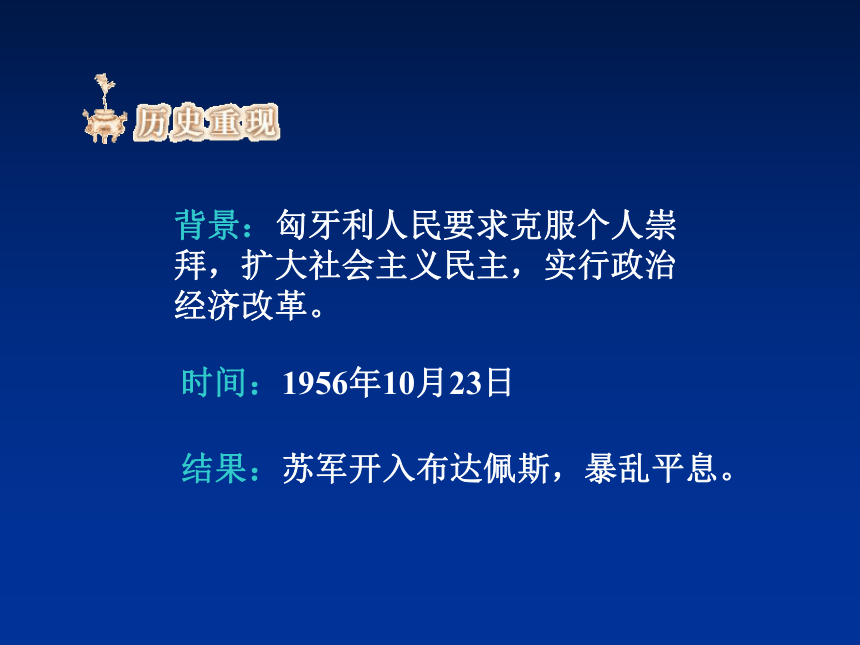 历史重现

背景：匈牙利人民要求克服个人崇拜，扩大社会主义民主，实行政治经济改革。

时间：1956年10月23日

结果：苏军开入布达佩斯，暴乱平息。